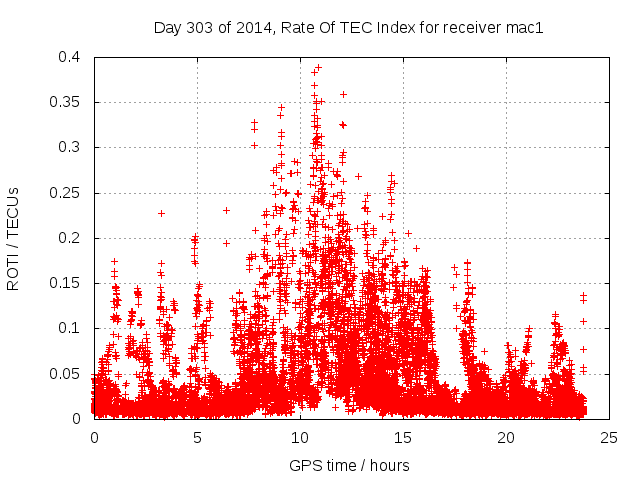 Day 303 of 2014, Rate Of TEC Index for receiver mac1

ROTI / TECUs

0.4
0.35
0.3
0.25
0.2
0.15
0.1
0.05
0

0
5
10
15
20
25

GPS time / hours